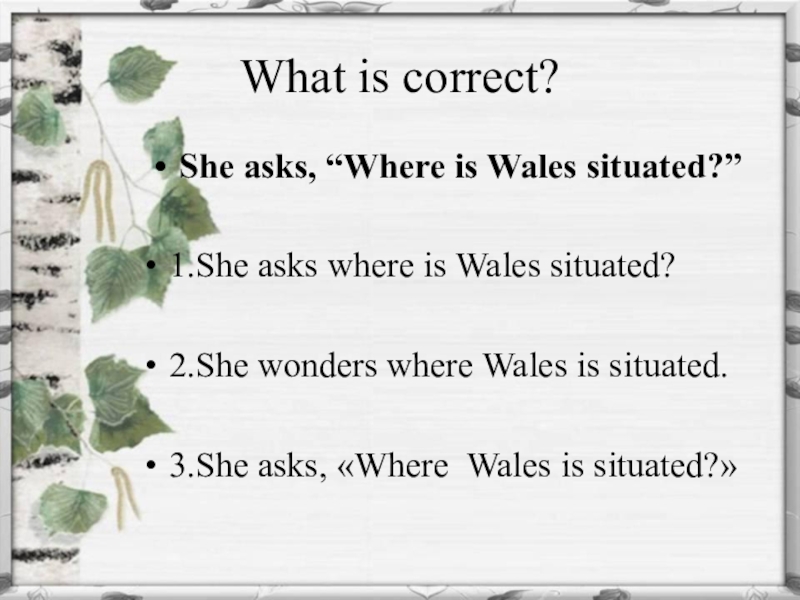 What is correct?

• She asks, “Where is Wales situated?”

• 1.She asks where is Wales situated?

• 2.She wonders where Wales is situated.

• 3.She asks, «Where Wales is situated?»